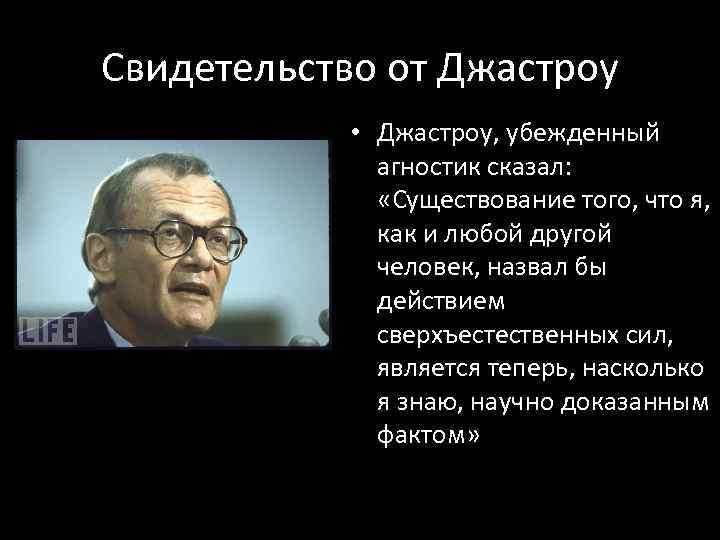 Свидетельство от Джастроу

LIFE

• Джастроу, убежденный агностик сказал: «Существование того, что я, как и любой другой человек, назвал бы действием сверхъестественных сил, является теперь, насколько я знаю, научно доказанным фактом»